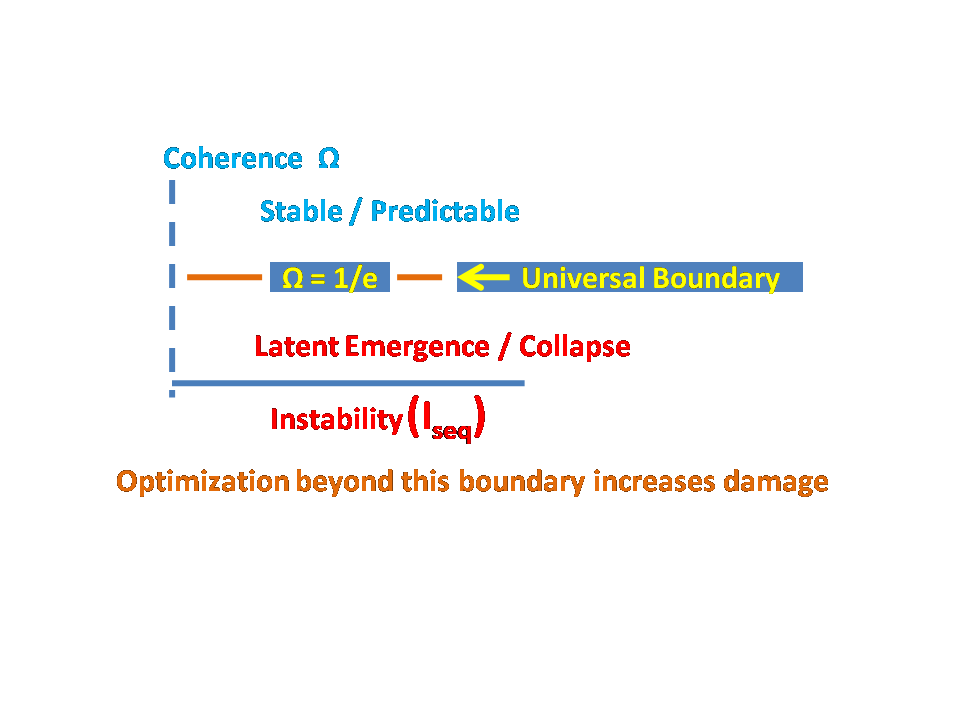 Coherence $\Omega$

Stable / Predictable

$\Omega = 1/e$

Universal Boundary

Latent Emergence / Collapse

Instability $(I_{seq})$

Optimization beyond this boundary increases damage